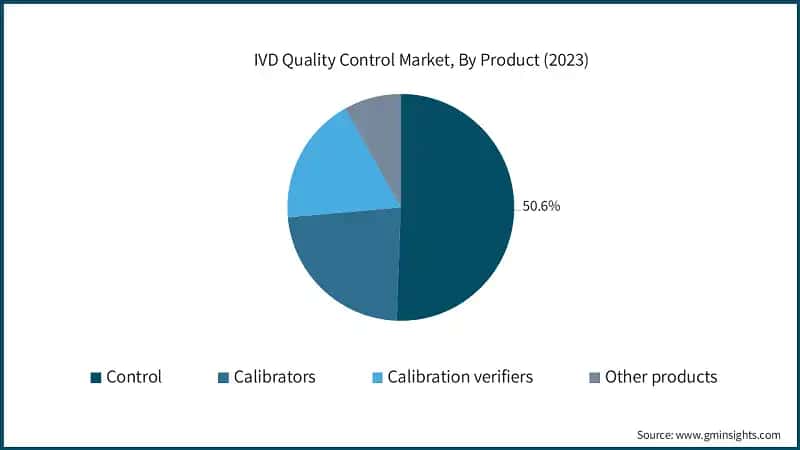 IVD Quality Control Market, By Product (2023)

50.6%

Control
Calibrators
Calibration verifiers
Other products

Source: www.gminsights.com